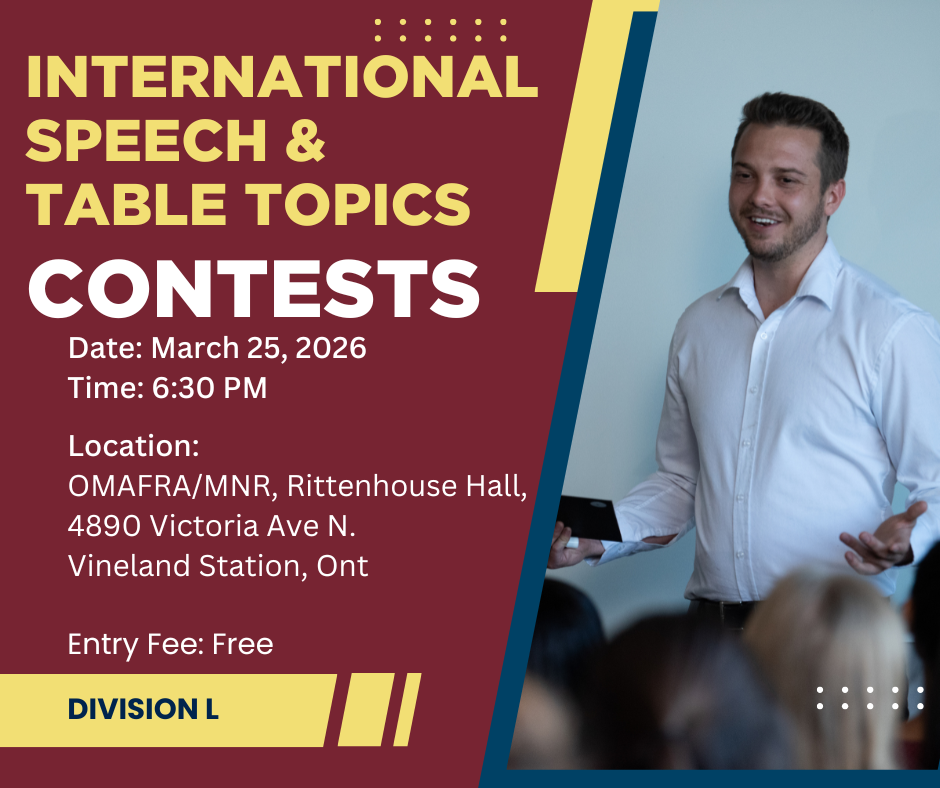 INTERNATIONAL SPEECH & TABLE TOPICS

CONTESTS

Date: March 25, 2026
Time: 6:30 PM

Location:
OMAFRA/MNR, Rittenhouse Hall,
4890 Victoria Ave N.
Vineland Station, Ont

Entry Fee: Free

DIVISION L